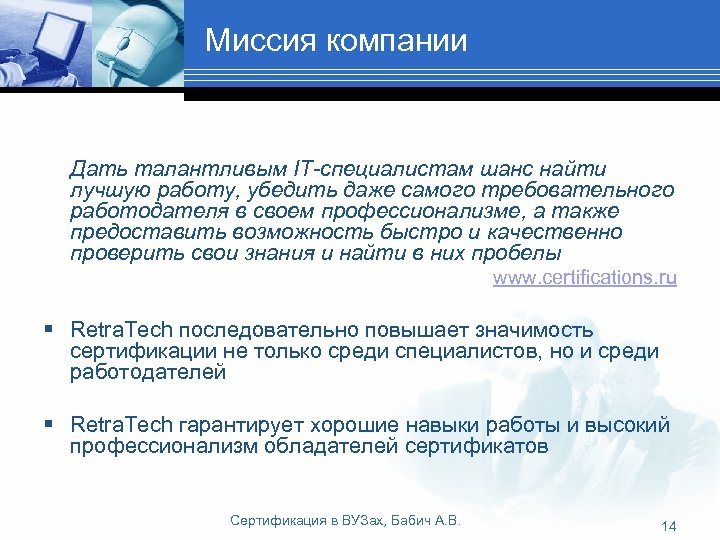 Миссия компании

Дать талантливым IT-специалистам шанс найти лучшую работу, убедить даже самого требовательного работодателя в своем профессионализме, а также предоставить возможность быстро и качественно проверить свои знания и найти в них пробелы

www.certifications.ru

▪ RetraTech последовательно повышает значимость сертификации не только среди специалистов, но и среди работодателей

▪ RetraTech гарантирует хорошие навыки работы и высокий профессионализм обладателей сертификатов

Сертификация в ВУЗах, Бабич А.В.

14